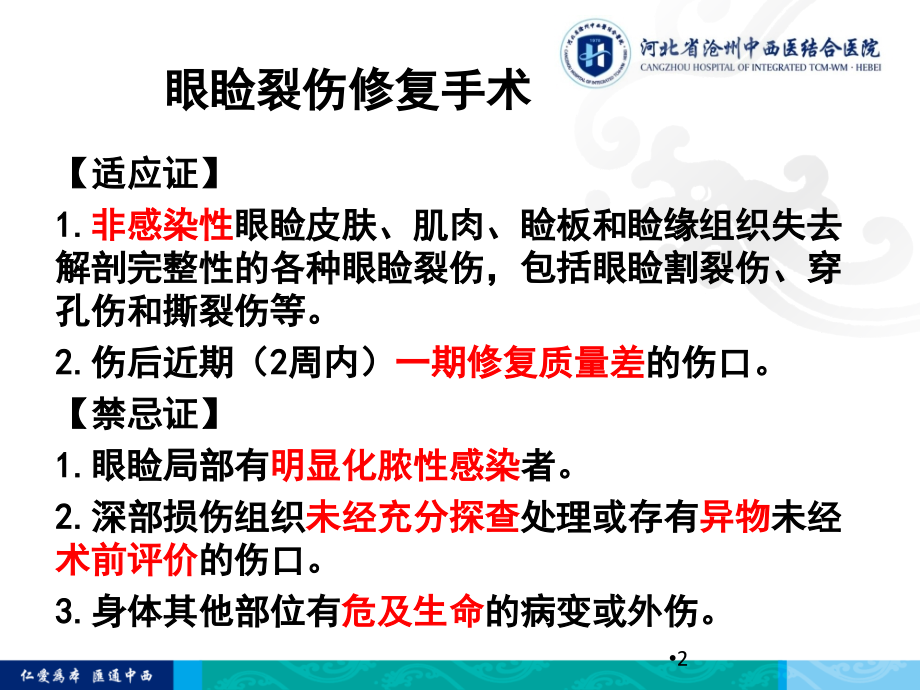 河北省沧州中西医结合医院
CANGZHOU HOSPITAL OF INTEGRATED TCM-WM · HEBEI

眼睑裂伤修复手术

【适应证】

1.非感染性眼睑皮肤、肌肉、睑板和睑缘组织失去解剖完整性的各种眼睑裂伤，包括眼睑割裂伤、穿孔伤和撕裂伤等。

2.伤后近期（2周内）一期修复质量差的伤口。

【禁忌证】

1.眼睑局部有明显化脓性感染者。

2.深部损伤组织未经充分探查处理或存有异物未经术前评价的伤口。

3.身体其他部位有危及生命的病变或外伤。

•2

仁爱为本 汇通中西